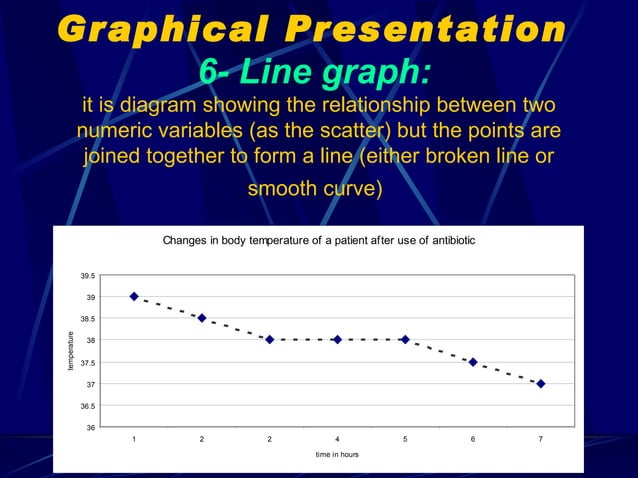 Graphical Presentation

6- Line graph:

it is diagram showing the relationship between two numeric variables (as the scatter) but the points are joined together to form a line (either broken line or smooth curve)

Changes in body temperature of a patient after use of antibiotic

39.5
39
38.5
38
37.5
37
36.5
36

temperature

1 2 2 4 5 6 7

time in hours